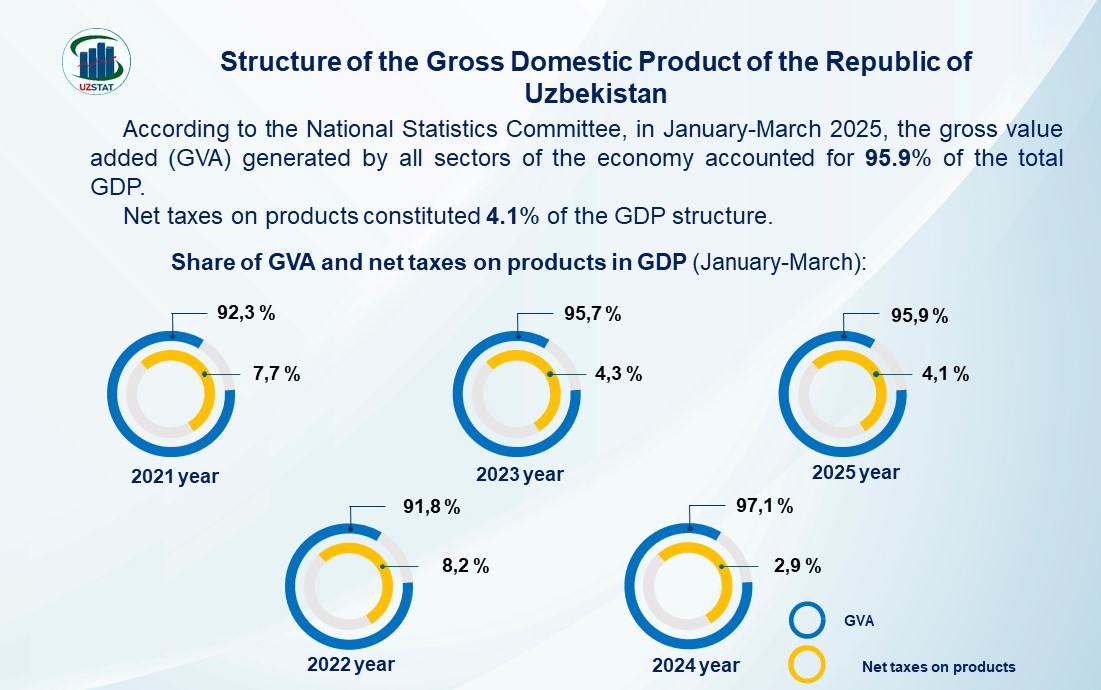 UZSTAT

Structure of the Gross Domestic Product of the Republic of Uzbekistan

According to the National Statistics Committee, in January-March 2025, the gross value added (GVA) generated by all sectors of the economy accounted for 95.9% of the total GDP.

Net taxes on products constituted 4.1% of the GDP structure.

Share of GVA and net taxes on products in GDP (January-March):

92,3 %
7,7 %
2021 year

95,7 %
4,3 %
2023 year

95,9 %
4,1 %
2025 year

91,8 %
8,2 %
2022 year

97,1 %
2,9 %
2024 year

GVA
Net taxes on products